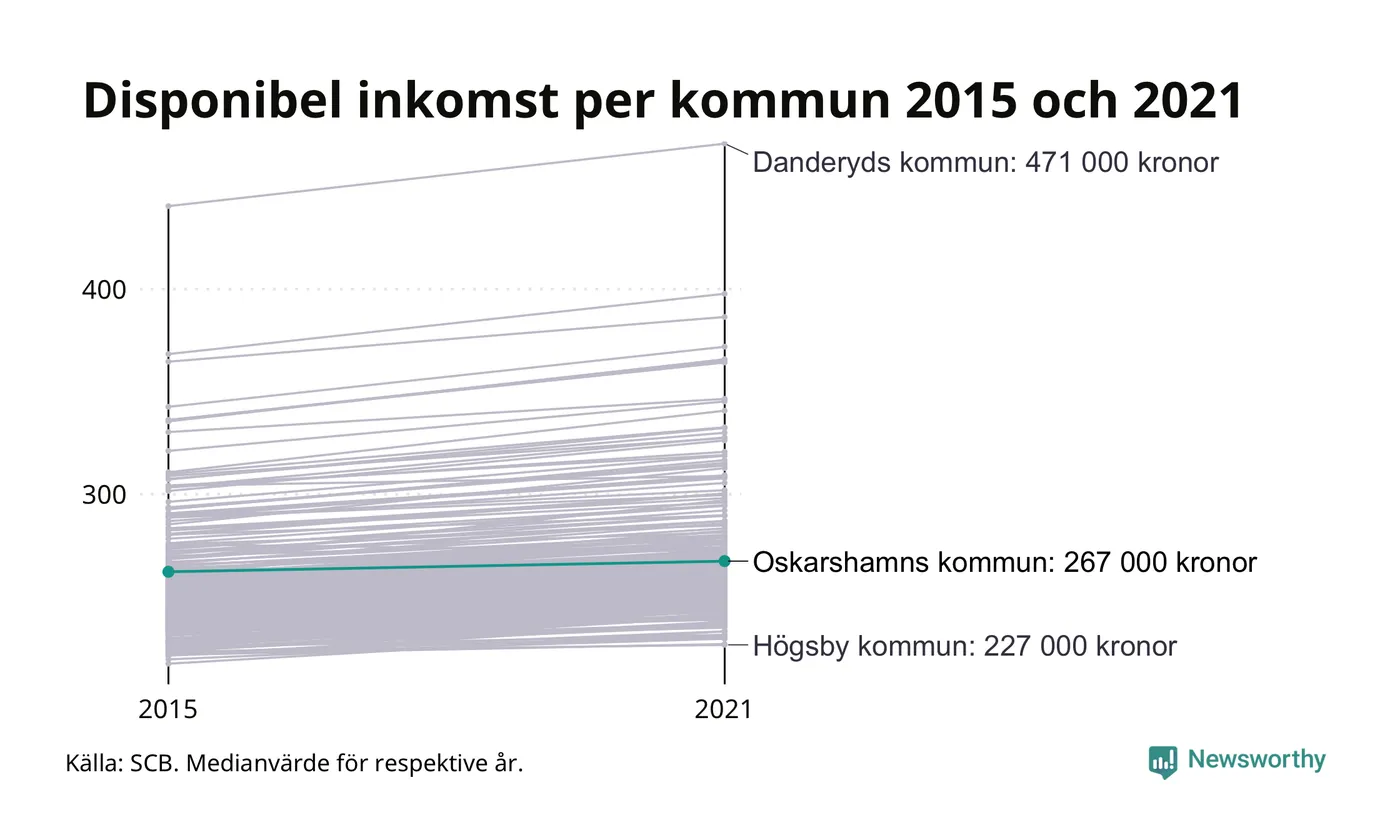 Disponibel inkomst per kommun 2015 och 2021

Danderyds kommun: 471 000 kronor

400

300

Oskarshamns kommun: 267 000 kronor

Högsby kommun: 227 000 kronor

2015

2021

Källa: SCB. Medianvärde för respektive år.

Newsworthy